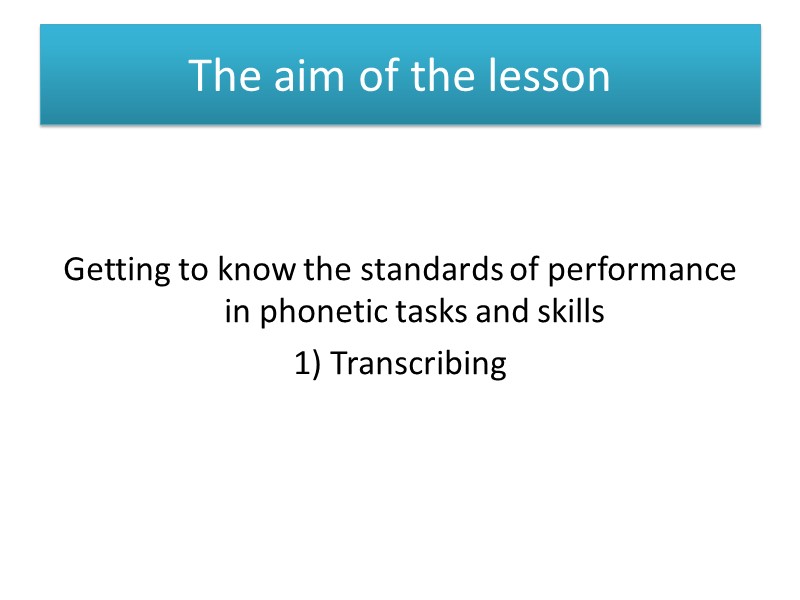 The aim of the lesson

Getting to know the standards of performance in phonetic tasks and skills

1) Transcribing